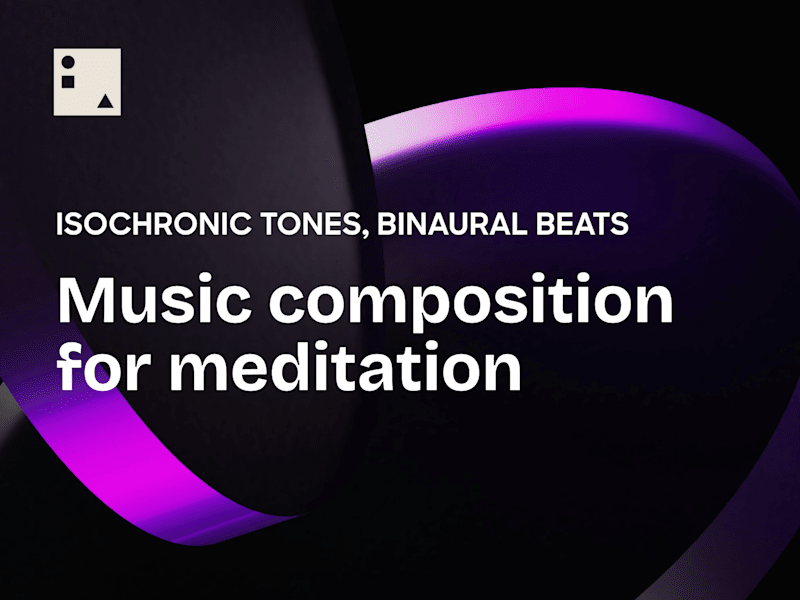 ISOCHRONIC TONES, BINAURAL BEATS

Music composition for meditation